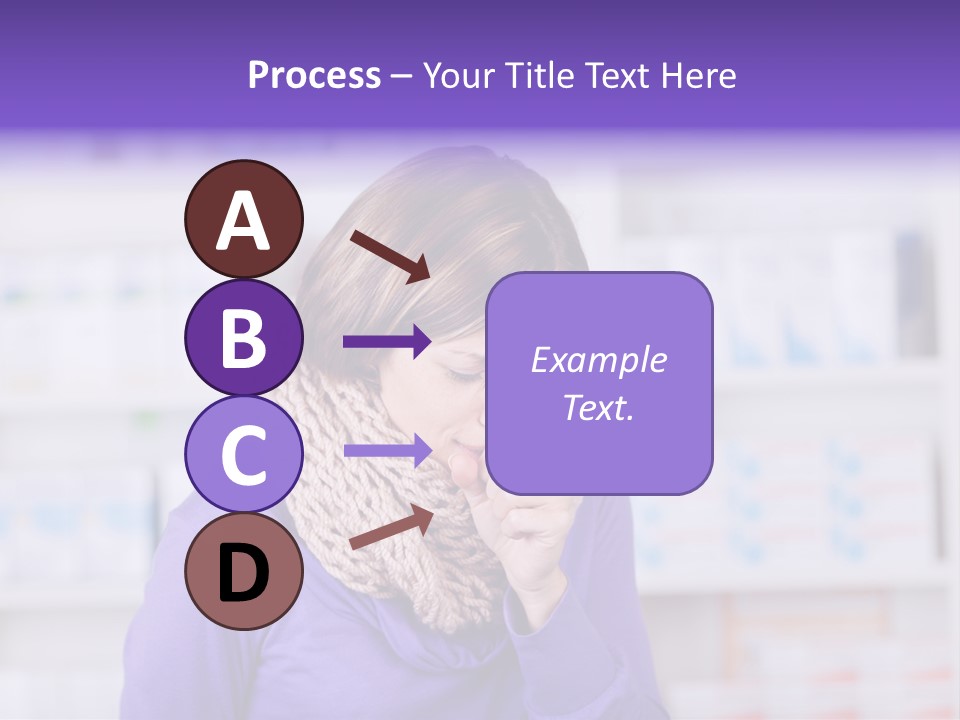 Process – Your Title Text Here

A

B

C

D

Example Text.